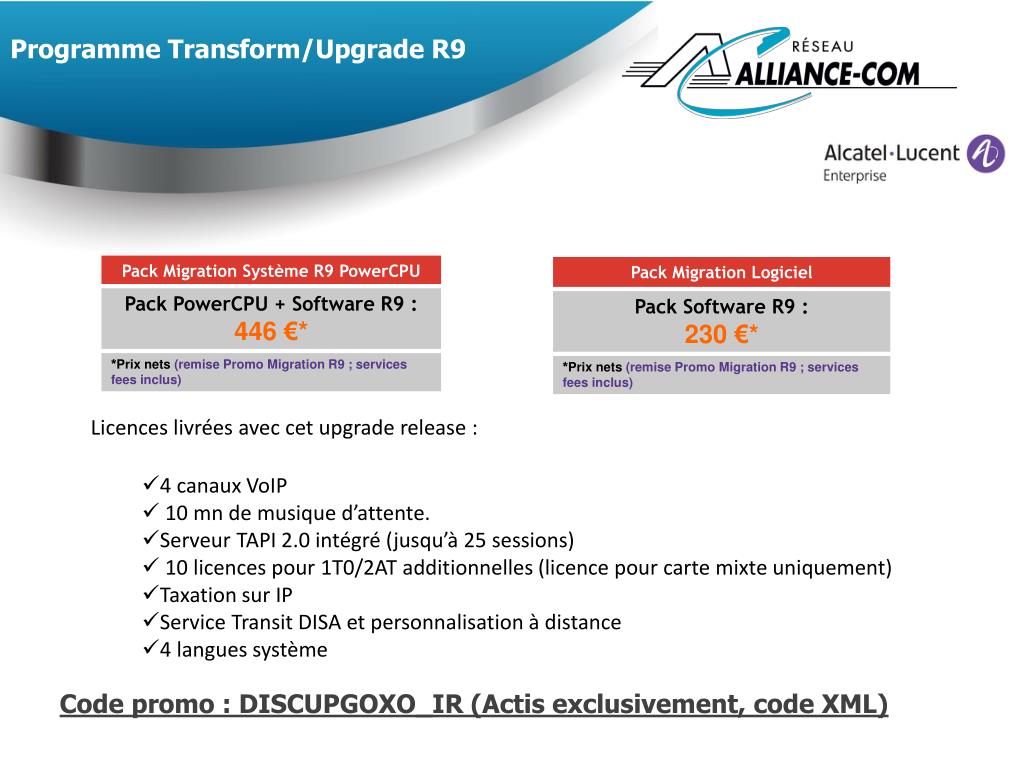 Programme Transform/Upgrade R9

RÉSEAU
ALLIANCE-COM

Alcatel·Lucent
Enterprise

Pack Migration Système R9 PowerCPU

Pack PowerCPU + Software R9 :
446 €*

*Prix nets (remise Promo Migration R9 ; services fees inclus)

Pack Migration Logiciel

Pack Software R9 :
230 €*

*Prix nets (remise Promo Migration R9 ; services fees inclus)

Licences livrées avec cet upgrade release :

✓4 canaux VoIP
✓ 10 mn de musique d'attente.
✓Serveur TAPI 2.0 intégré (jusqu'à 25 sessions)
✓ 10 licences pour 1T0/2AT additionnelles (licence pour carte mixte uniquement)
✓Taxation sur IP
✓Service Transit DISA et personnalisation à distance
✓4 langues système

Code promo : DISCUPGOXO_IR (Actis exclusivement, code XML)